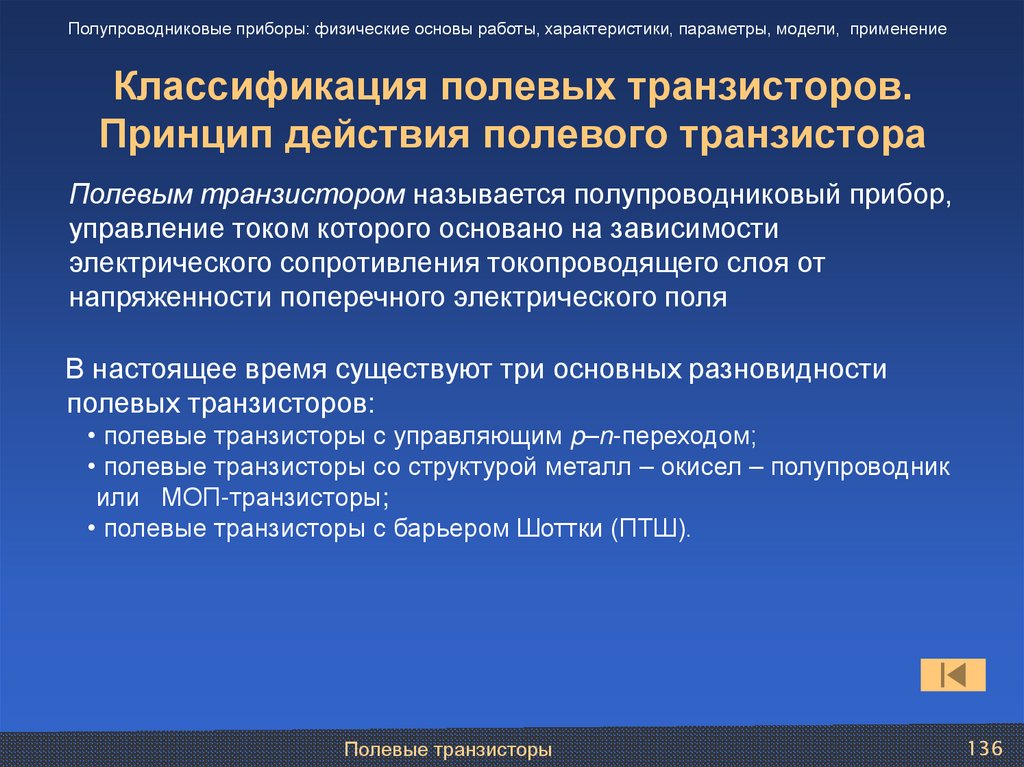 Полупроводниковые приборы: физические основы работы, характеристики, параметры, модели, применение

Классификация полевых транзисторов. Принцип действия полевого транзистора

Полевым транзистором называется полупроводниковый прибор, управление током которого основано на зависимости электрического сопротивления токопроводящего слоя от напряженности поперечного электрического поля

В настоящее время существуют три основных разновидности полевых транзисторов:
• полевые транзисторы с управляющим p–n-переходом;
• полевые транзисторы со структурой металл – окисел – полупроводник или МОП-транзисторы;
• полевые транзисторы с барьером Шоттки (ПТШ).

Полевые транзисторы

136